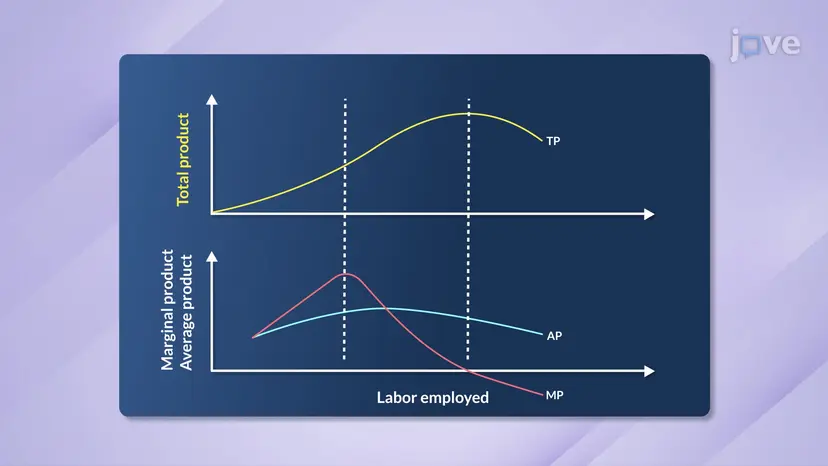 jove

Total product

TP

Marginal product
Average product

AP

MP

Labor employed